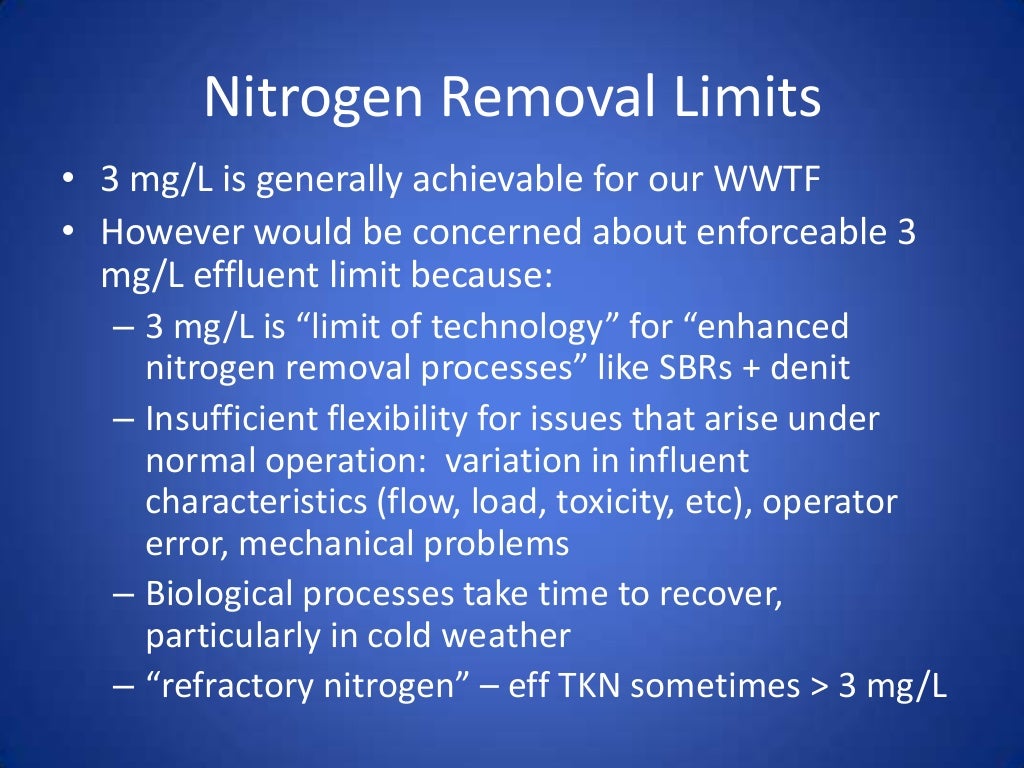 Nitrogen Removal Limits

• 3 mg/L is generally achievable for our WWTF
• However would be concerned about enforceable 3 mg/L effluent limit because:
 – 3 mg/L is “limit of technology” for “enhanced nitrogen removal processes” like SBRs + denit
 – Insufficient flexibility for issues that arise under normal operation:  variation in influent characteristics (flow, load, toxicity, etc), operator error, mechanical problems
 – Biological processes take time to recover, particularly in cold weather
 – “refractory nitrogen” – eff TKN sometimes > 3 mg/L